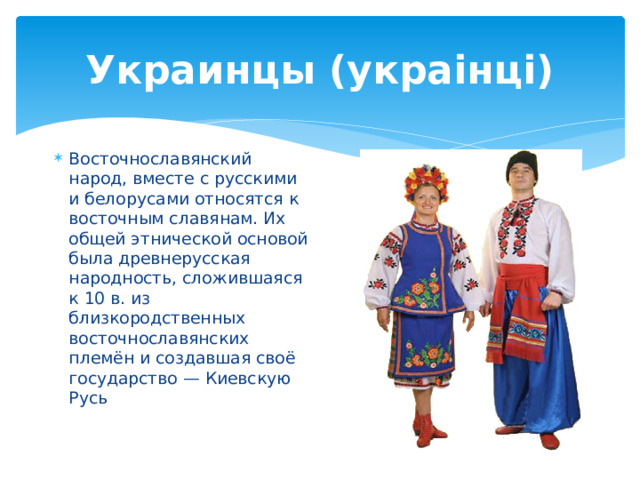 Украинцы (українці)

Восточнославянский народ, вместе с русскими и белорусами относятся к восточным славянам. Их общей этнической основой была древнерусская народность, сложившаяся к 10 в. из близкородственных восточнославянских племён и создавшая своё государство — Киевскую Русь